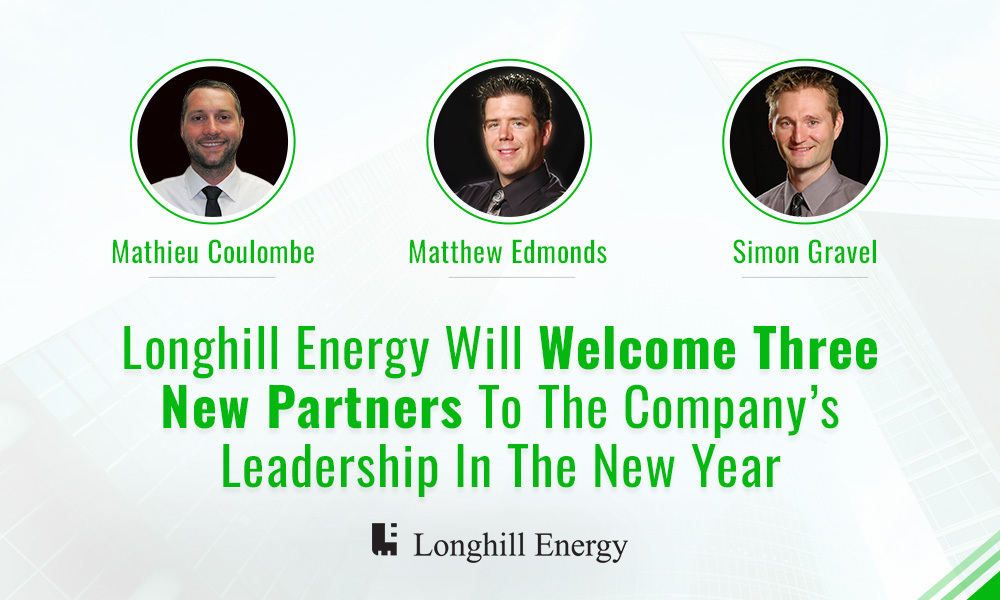 Mathieu Coulombe

Matthew Edmonds

Simon Gravel

Longhill Energy Will Welcome Three New Partners To The Company's Leadership In The New Year

Longhill Energy